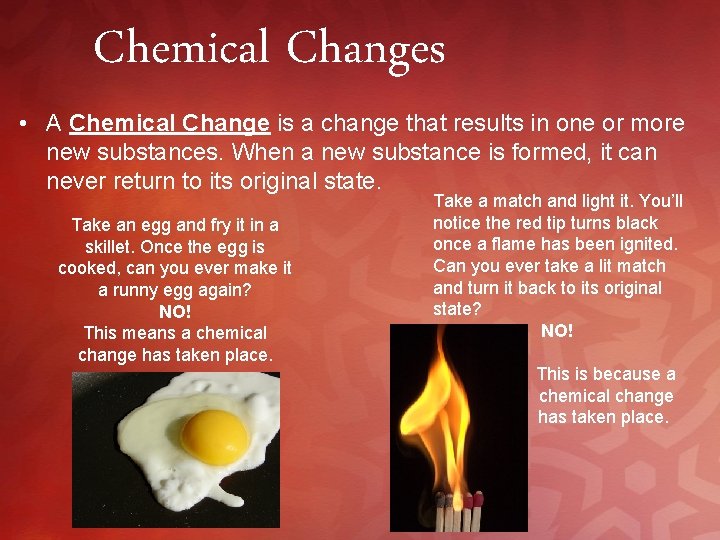 Chemical Changes

• A Chemical Change is a change that results in one or more new substances. When a new substance is formed, it can never return to its original state.

Take an egg and fry it in a skillet. Once the egg is cooked, can you ever make it a runny egg again?
NO!
This means a chemical change has taken place.

Take a match and light it. You'll notice the red tip turns black once a flame has been ignited. Can you ever take a lit match and turn it back to its original state?

NO!

This is because a chemical change has taken place.